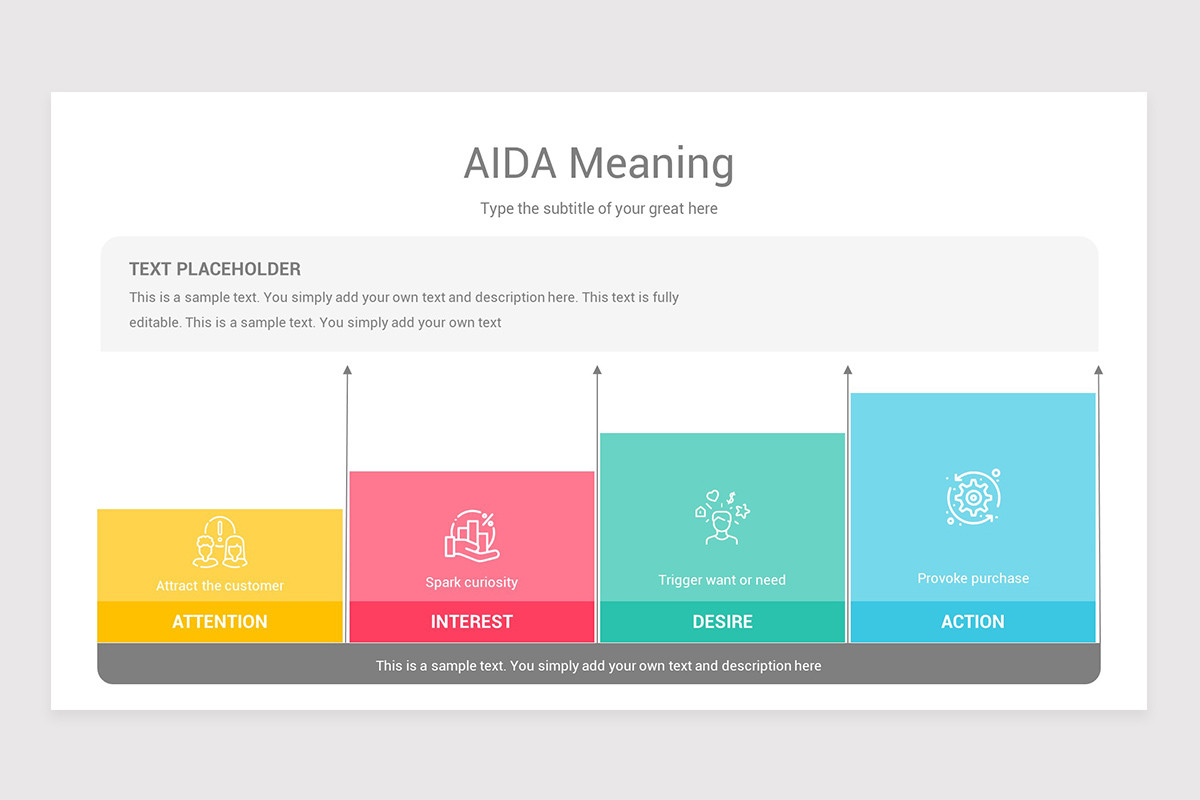 AIDA Meaning

Type the subtitle of your great here

TEXT PLACEHOLDER

This is a sample text. You simply add your own text and description here. This text is fully editable. This is a sample text. You simply add your own text

Attract the customer

ATTENTION

Spark curiosity

INTEREST

Trigger want or need

DESIRE

Provoke purchase

ACTION

This is a sample text. You simply add your own text and description here